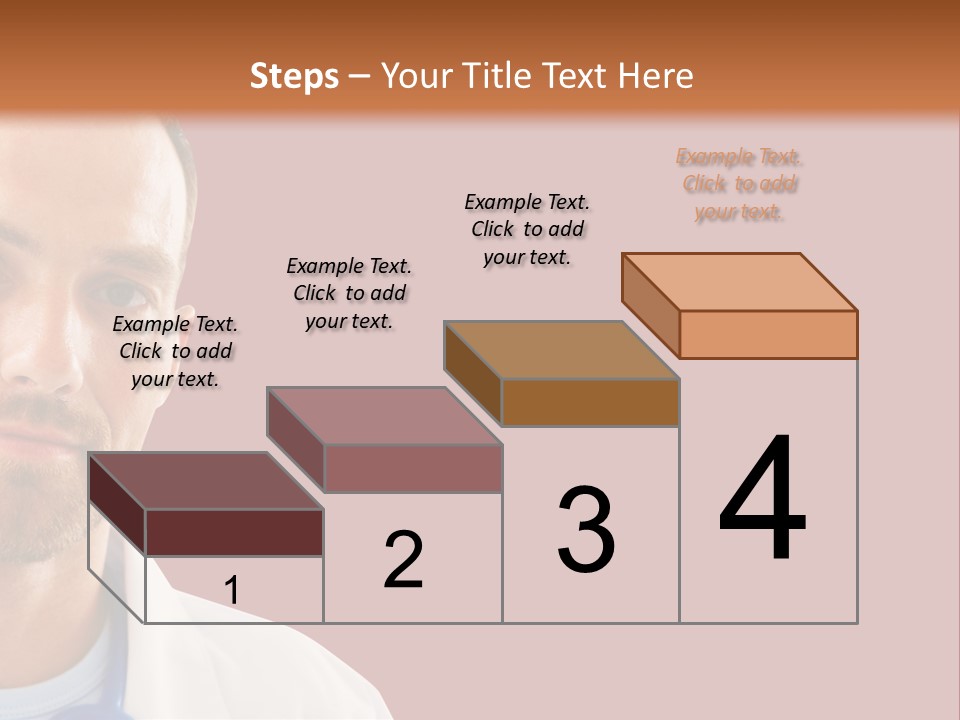 Steps – Your Title Text Here

Example Text. Click to add your text.

Example Text. Click to add your text.

Example Text. Click to add your text.

Example Text. Click to add your text.

1

2

3

4